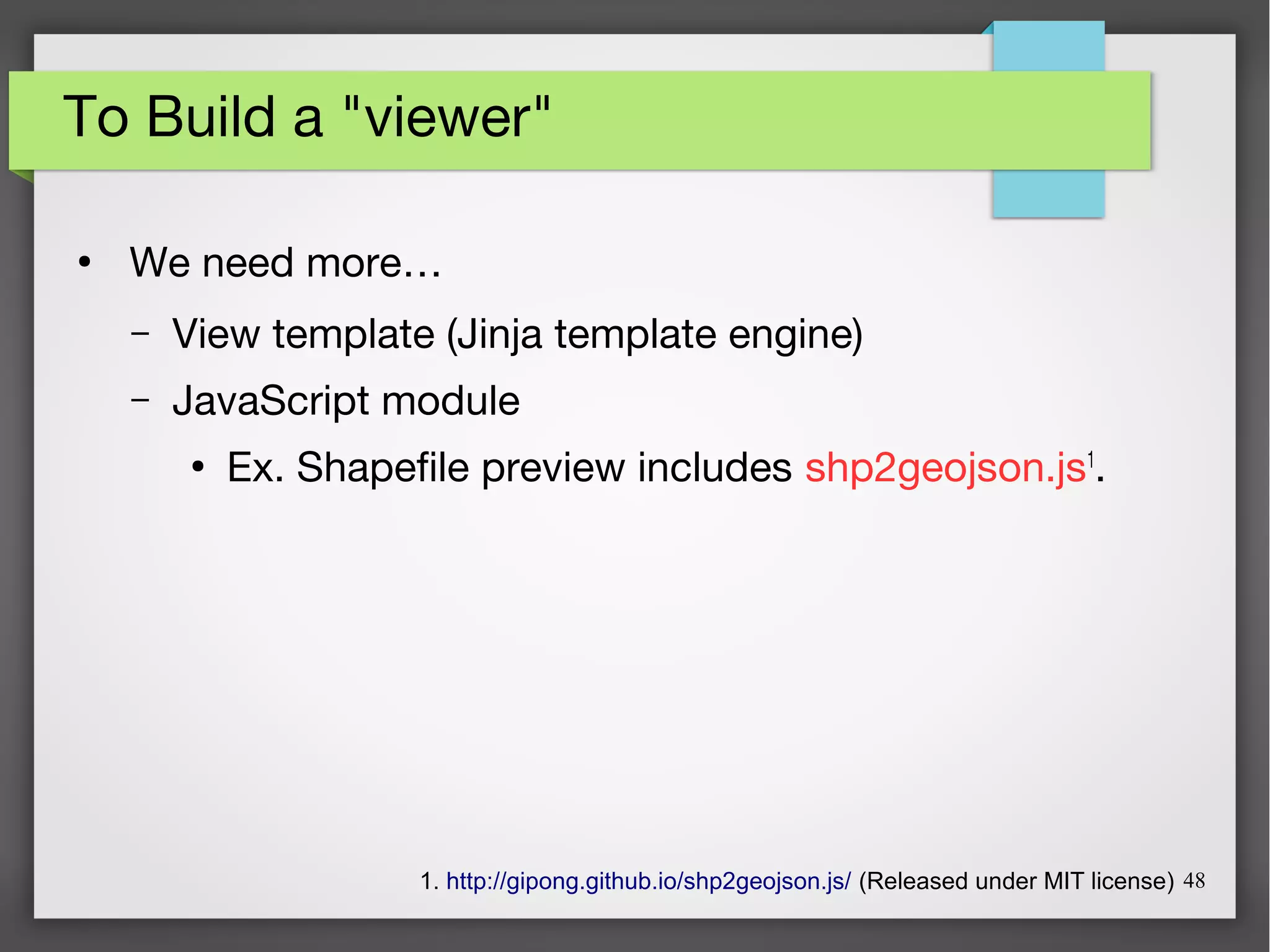 To Build a "viewer"

• We need more…

– View template (Jinja template engine)

– JavaScript module

• Ex. Shapefile preview includes shp2geojson.js$^1$.

1. http://gipong.github.io/shp2geojson.js/ (Released under MIT license) 48